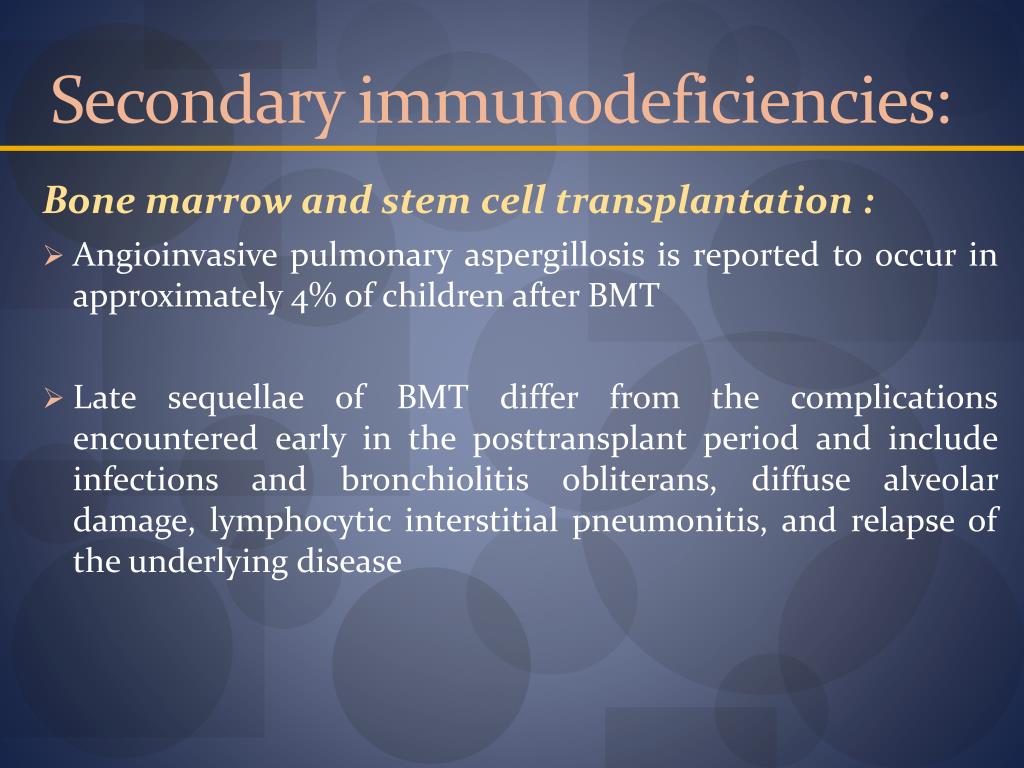 Secondary immunodeficiencies:

Bone marrow and stem cell transplantation :

➢ Angioinvasive pulmonary aspergillosis is reported to occur in approximately 4% of children after BMT

➢ Late sequellae of BMT differ from the complications encountered early in the posttransplant period and include infections and bronchiolitis obliterans, diffuse alveolar damage, lymphocytic interstitial pneumonitis, and relapse of the underlying disease